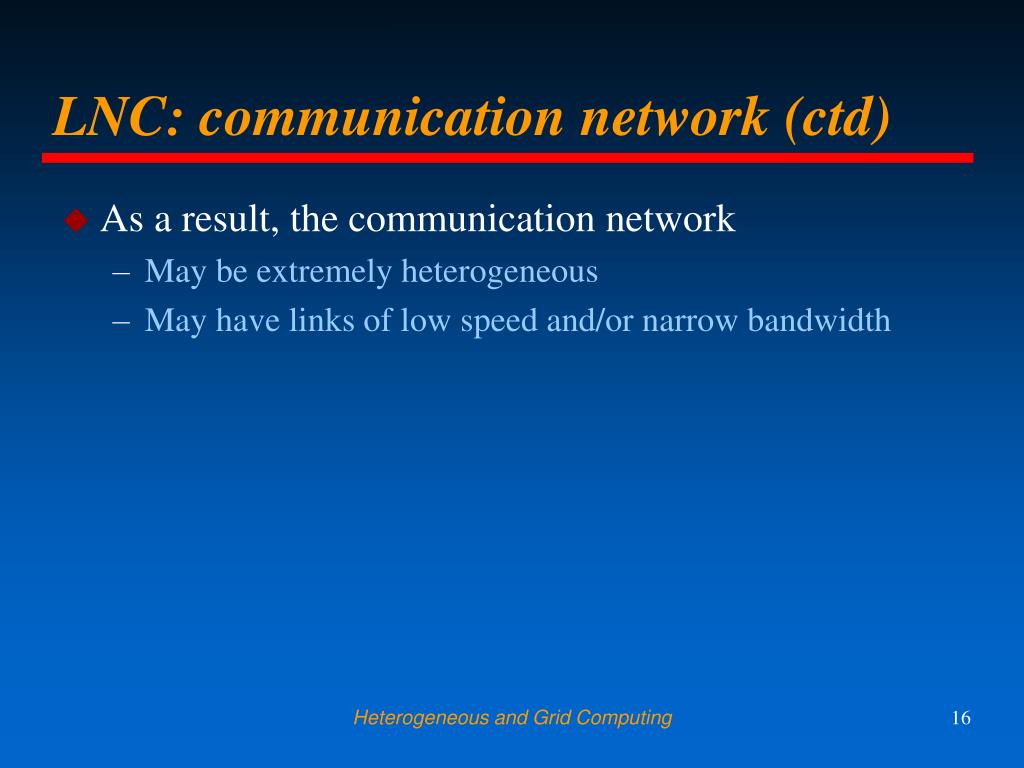 LNC: communication network (ctd)

As a result, the communication network

– May be extremely heterogeneous

– May have links of low speed and/or narrow bandwidth

Heterogeneous and Grid Computing

16